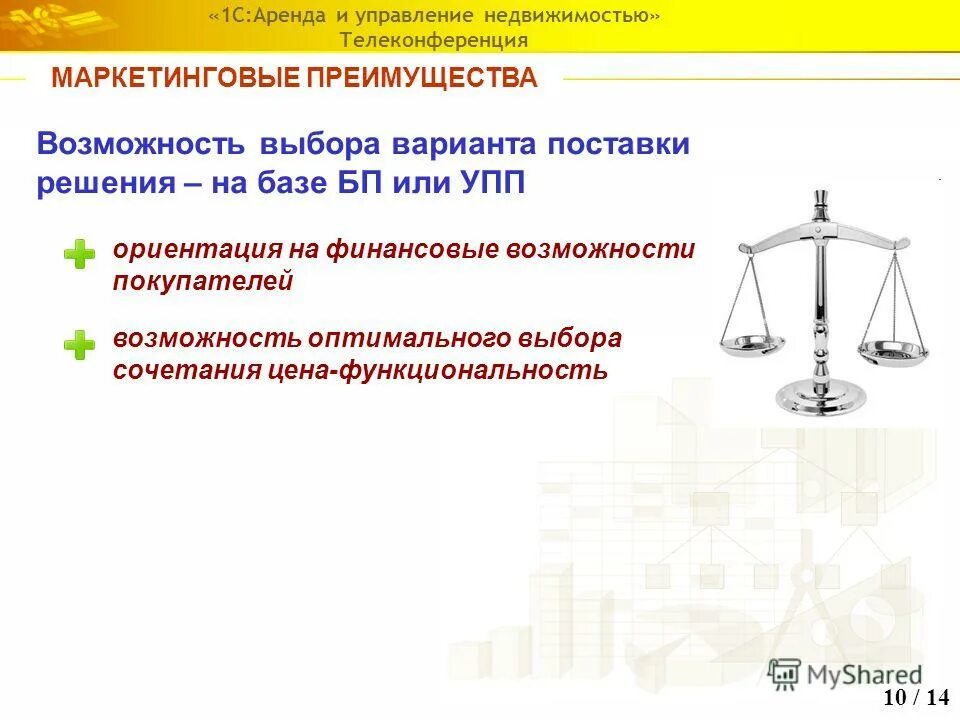 «1С:Аренда и управление недвижимостью»
Телеконференция

МАРКЕТИНГОВЫЕ ПРЕИМУЩЕСТВА

Возможность выбора варианта поставки решения – на базе БП или УПП

ориентация на финансовые возможности покупателей

возможность оптимального выбора сочетания цена-функциональность

MyShared

10 / 14